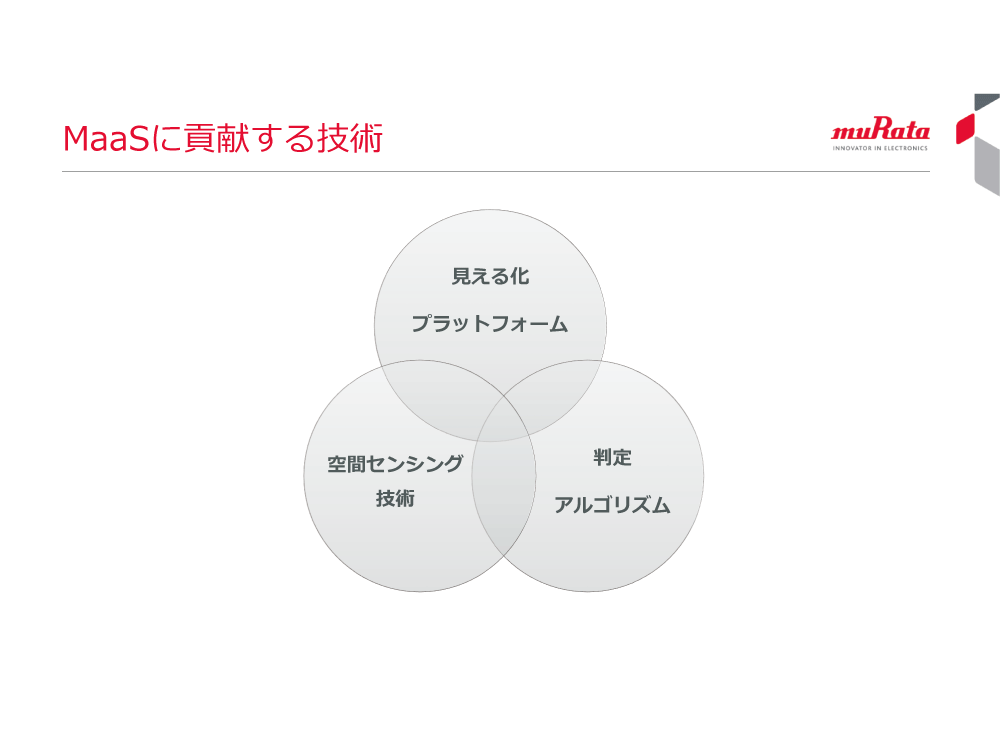 MaaSに貢献する技術

muRata
INNOVATOR IN ELECTRONICS

見える化

プラットフォーム

空間センシング

技術

判定

アルゴリズム